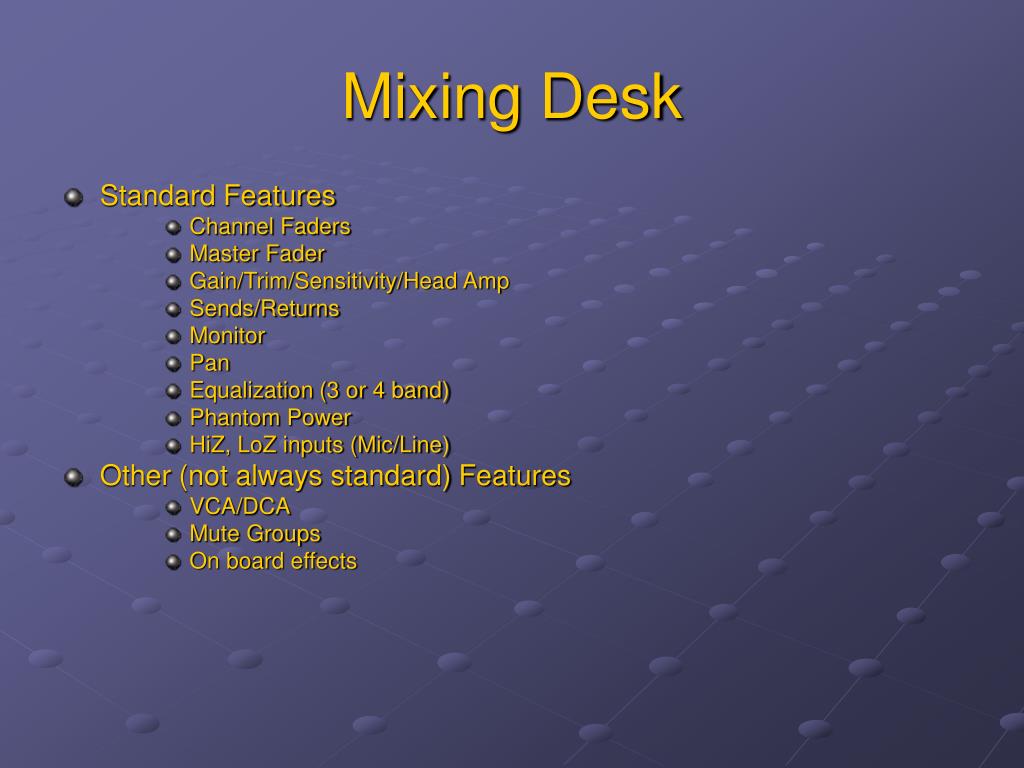 Mixing Desk

Standard Features
Channel Faders
Master Fader
Gain/Trim/Sensitivity/Head Amp
Sends/Returns
Monitor
Pan
Equalization (3 or 4 band)
Phantom Power
HiZ, LoZ inputs (Mic/Line)
Other (not always standard) Features
VCA/DCA
Mute Groups
On board effects